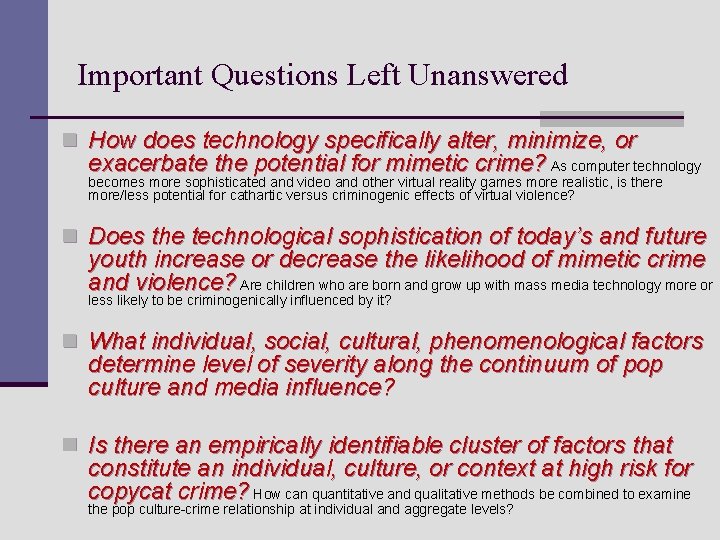 Important Questions Left Unanswered

How does technology specifically alter, minimize, or exacerbate the potential for mimetic crime? As computer technology becomes more sophisticated and video and other virtual reality games more realistic, is there more/less potential for cathartic versus criminogenic effects of virtual violence?

Does the technological sophistication of today's and future youth increase or decrease the likelihood of mimetic crime and violence? Are children who are born and grow up with mass media technology more or less likely to be criminogenically influenced by it?

What individual, social, cultural, phenomenological factors determine level of severity along the continuum of pop culture and media influence?

Is there an empirically identifiable cluster of factors that constitute an individual, culture, or context at high risk for copycat crime? How can quantitative and qualitative methods be combined to examine the pop culture-crime relationship at individual and aggregate levels?